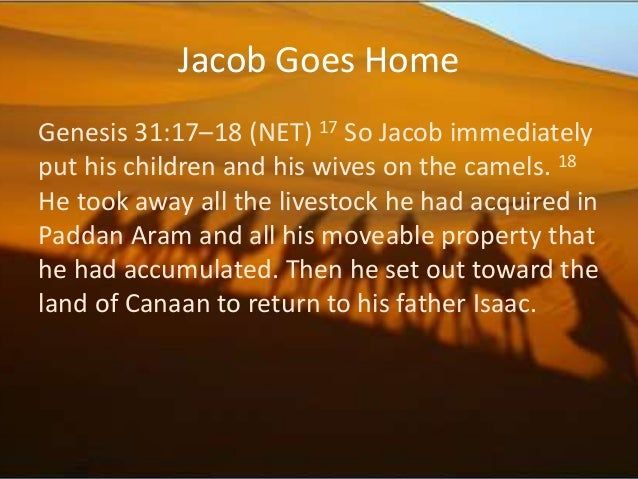 Jacob Goes Home

Genesis 31:17–18 (NET) $^{17}$ So Jacob immediately put his children and his wives on the camels. $^{18}$ He took away all the livestock he had acquired in Paddan Aram and all his moveable property that he had accumulated. Then he set out toward the land of Canaan to return to his father Isaac.